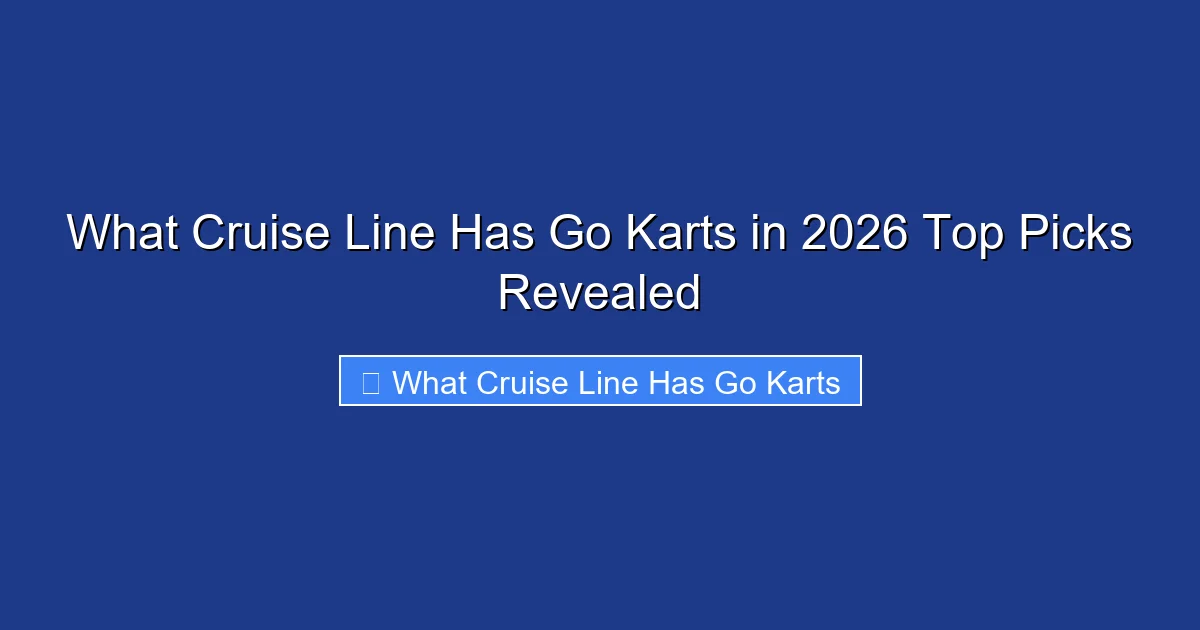 What Cruise Line Has Go Karts in 2026 Top Picks Revealed

What Cruise Line Has Go Karts